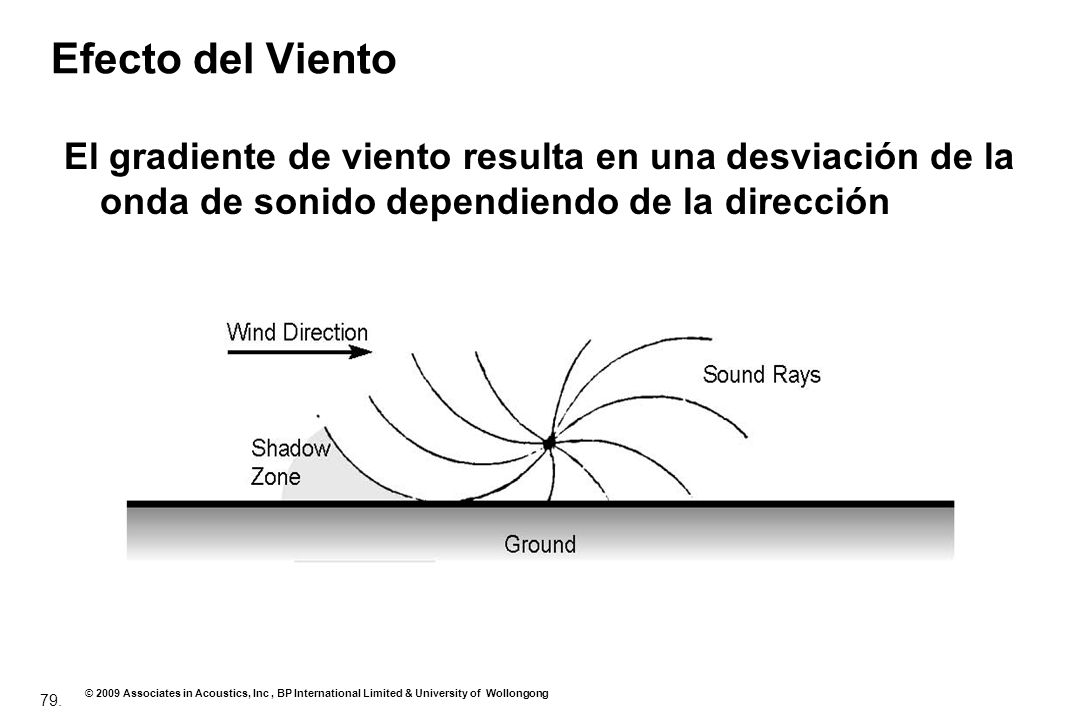 Efecto del Viento

El gradiente de viento resulta en una desviación de la onda de sonido dependiendo de la dirección

Wind Direction

Sound Rays

Shadow Zone

Ground

79.

© 2009 Associates in Acoustics, Inc , BP International Limited & University of Wollongong